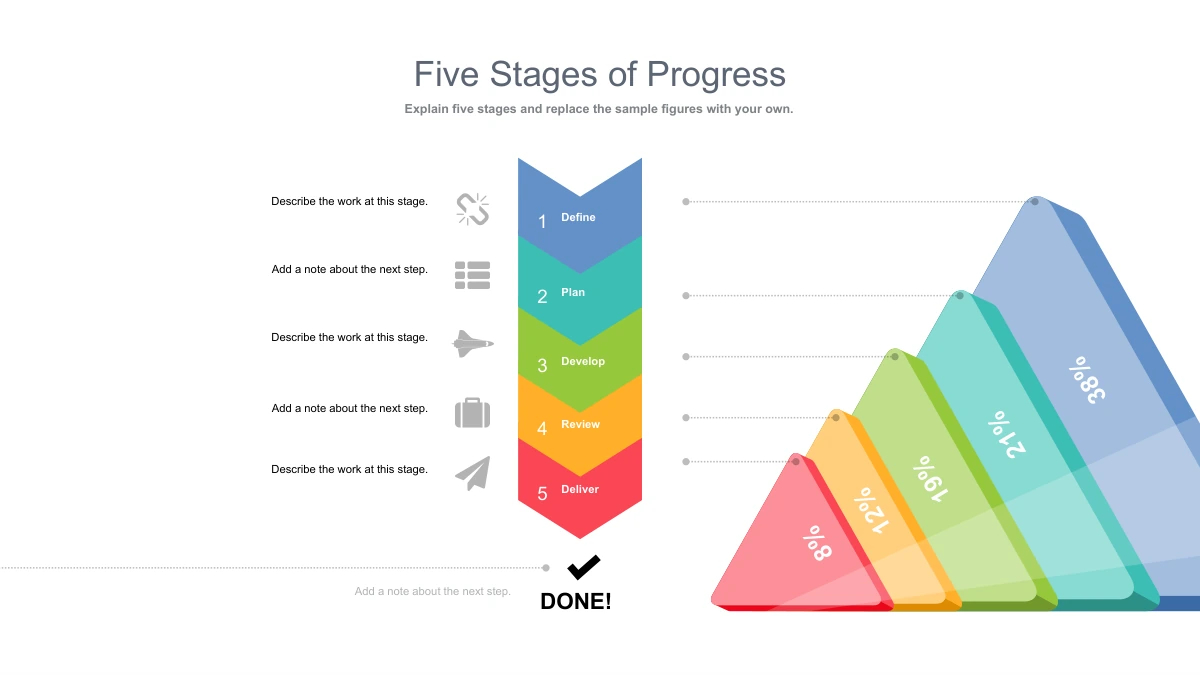 Five Stages of Progress

Explain five stages and replace the sample figures with your own.

Describe the work at this stage.

Add a note about the next step.

Describe the work at this stage.

Add a note about the next step.

Describe the work at this stage.

1 Define

2 Plan

3 Develop

4 Review

5 Deliver

Add a note about the next step.

DONE!

38%

21%

19%

12%

8%